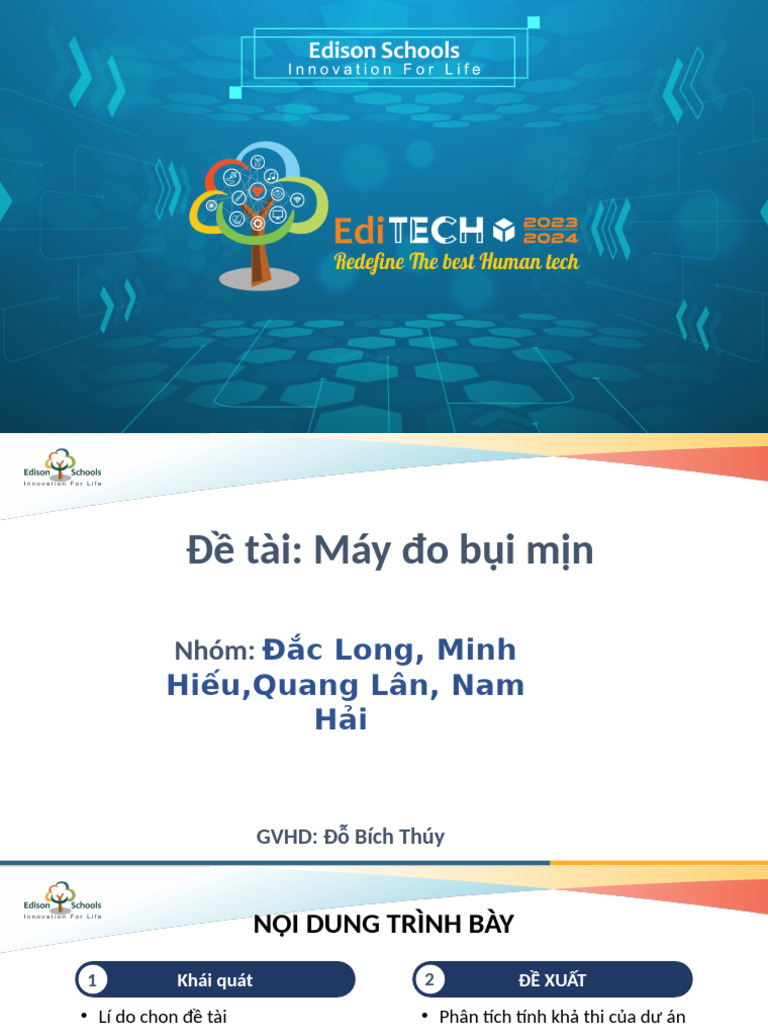 Edison Schools
Innovation For Life

EdiTECH 2023 2024
Redefine The best Human tech

Edison Schools
Innovation For Life

Đề tài: Máy đo bụi mịn

Nhóm: Đắc Long, Minh Hiếu,Quang Lân, Nam Hải

GVHD: Đỗ Bích Thúy

Edison Schools
Innovation For Life

NỘI DUNG TRÌNH BÀY

1 Khái quát

• Lí do chọn đề tài

2 ĐỀ XUẤT

• Phân tích tính khả thi của dự án